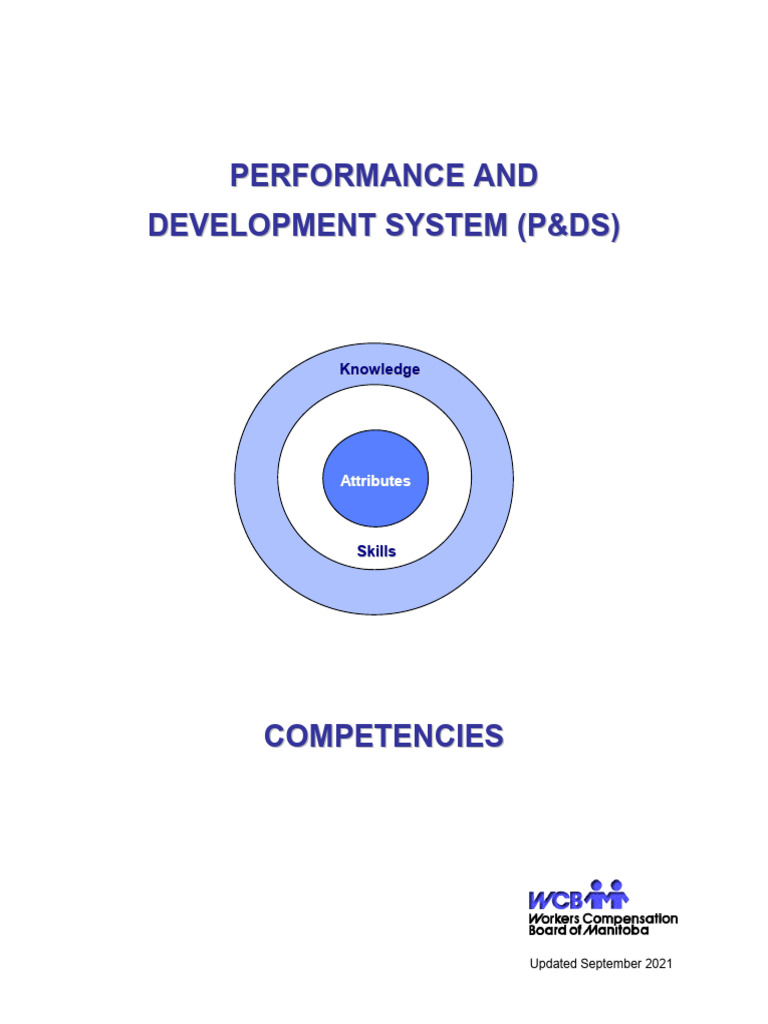 PERFORMANCE AND DEVELOPMENT SYSTEM (P&DS)

Knowledge

Attributes

Skills

COMPETENCIES

WCB

Workers Compensation Board of Manitoba

Updated September 2021